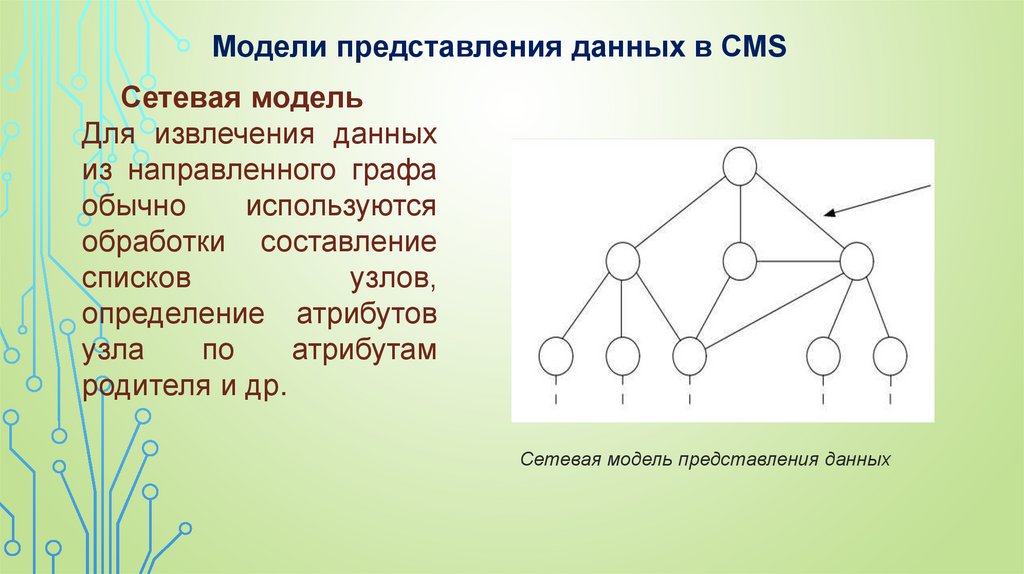 Модели представления данных в CMS

Сетевая модель

Для извлечения данных из направленного графа обычно используются обработки составление списков узлов, определение атрибутов узла по атрибутам родителя и др.

Сетевая модель представления данных